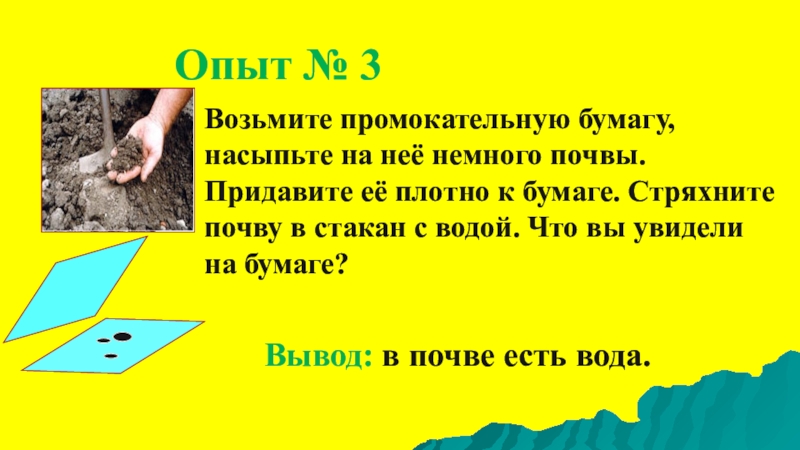 Опыт № 3

Возьмите промокательную бумагу, насыпьте на неё немного почвы. Придавите её плотно к бумаге. Стряхните почву в стакан с водой. Что вы увидели на бумаге?

Вывод: в почве есть вода.